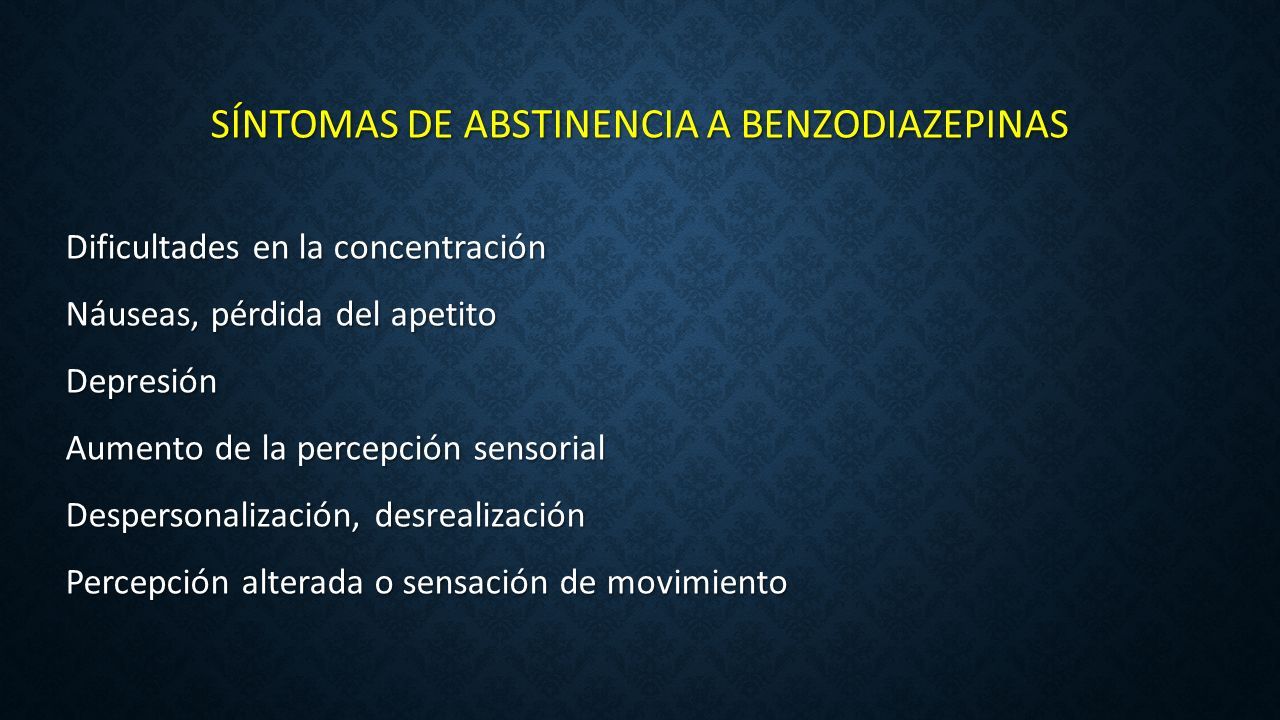 SÍNTOMAS DE ABSTINENCIA A BENZODIAZEPINAS

Dificultades en la concentración

Náuseas, pérdida del apetito

Depresión

Aumento de la percepción sensorial

Despersonalización, desrealización

Percepción alterada o sensación de movimiento